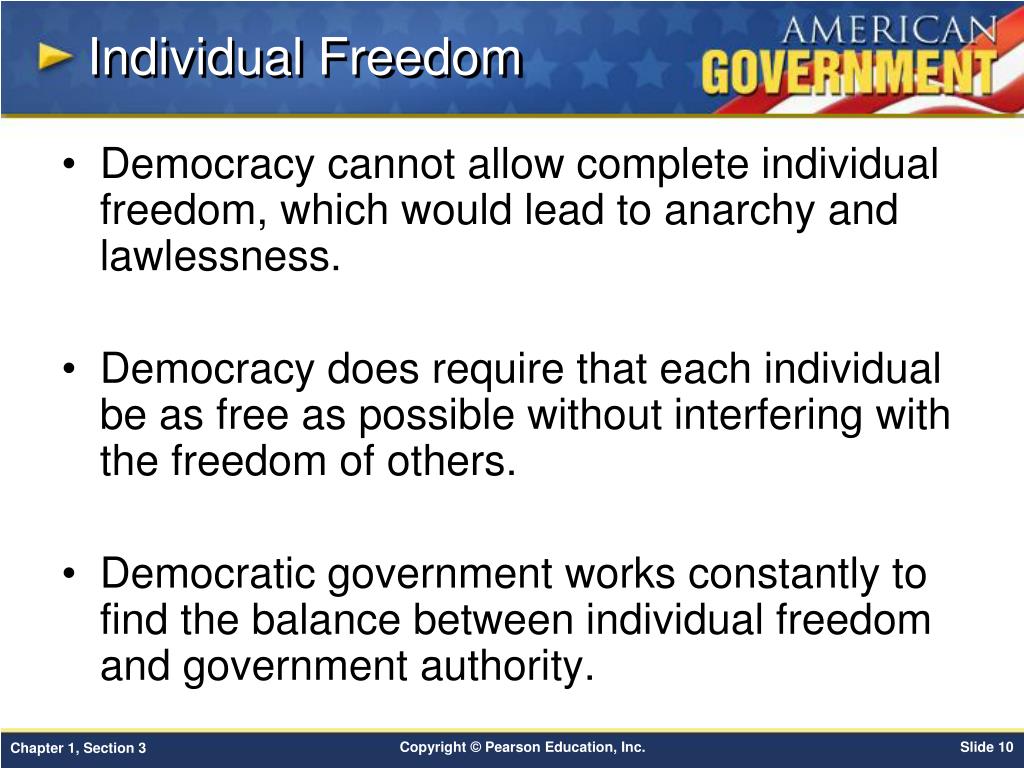 Individual Freedom

AMERICAN GOVERNMENT

• Democracy cannot allow complete individual freedom, which would lead to anarchy and lawlessness.

• Democracy does require that each individual be as free as possible without interfering with the freedom of others.

• Democratic government works constantly to find the balance between individual freedom and government authority.

Chapter 1, Section 3

Copyright © Pearson Education, Inc.

Slide 10